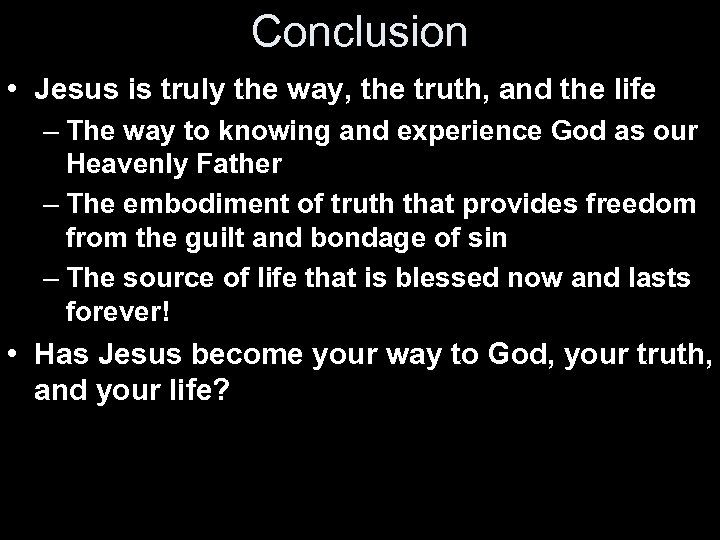 Conclusion

• Jesus is truly the way, the truth, and the life
– The way to knowing and experience God as our Heavenly Father
– The embodiment of truth that provides freedom from the guilt and bondage of sin
– The source of life that is blessed now and lasts forever!

• Has Jesus become your way to God, your truth, and your life?